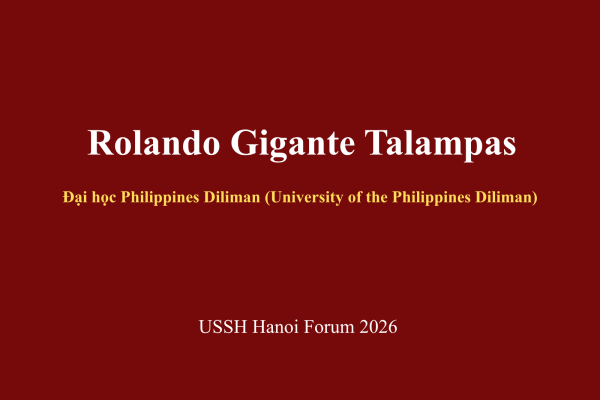 Rolando Gigante Talampas

Đại học Philippines Diliman (University of the Philippines Diliman)

USSH Hanoi Forum 2026